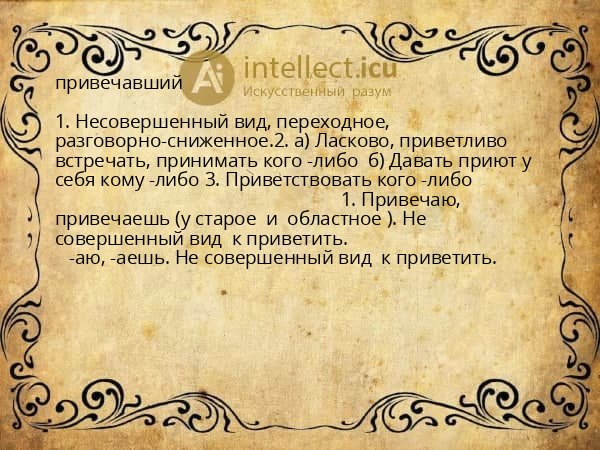 привечавший

Ai intellect.icu
Искусственный разум

1. Несовершенный вид, переходное, разговорно-сниженное.2. а) Ласково, приветливо встречать, принимать кого -либо б) Давать приют у себя кому -либо 3. Приветствовать кого -либо 1. Привечаю, привечаешь (у старое и областное ). Не совершенный вид к приветить.
-аю, -аешь. Не совершенный вид к приветить.